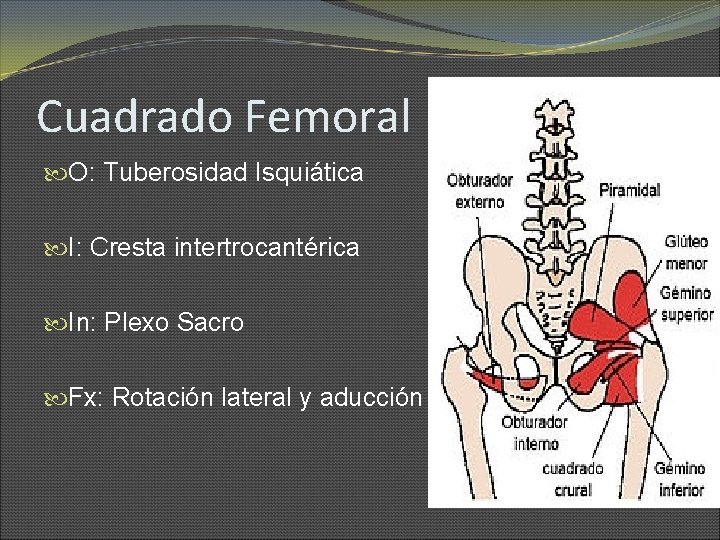 Cuadrado Femoral

O: Tuberosidad Isquiática

I: Cresta intertrocantérica

In: Plexo Sacro

Fx: Rotación lateral y aducción

Obturador externo

Piramidal

Glúteo menor

Gémino superior

Obturador interno

cuadrado crural

Gémino inferior